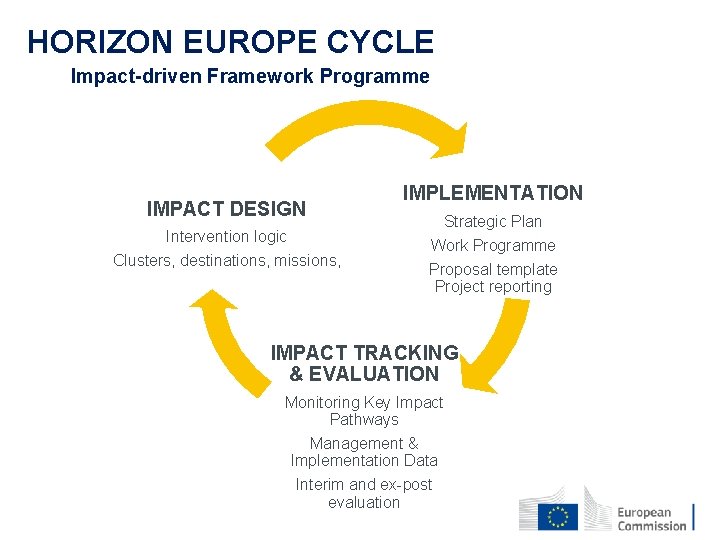 HORIZON EUROPE CYCLE

Impact-driven Framework Programme

IMPACT DESIGN

Intervention logic

Clusters, destinations, missions,

IMPLEMENTATION

Strategic Plan

Work Programme

Proposal template
Project reporting

IMPACT TRACKING & EVALUATION

Monitoring Key Impact Pathways

Management & Implementation Data

Interim and ex-post evaluation

European Commission